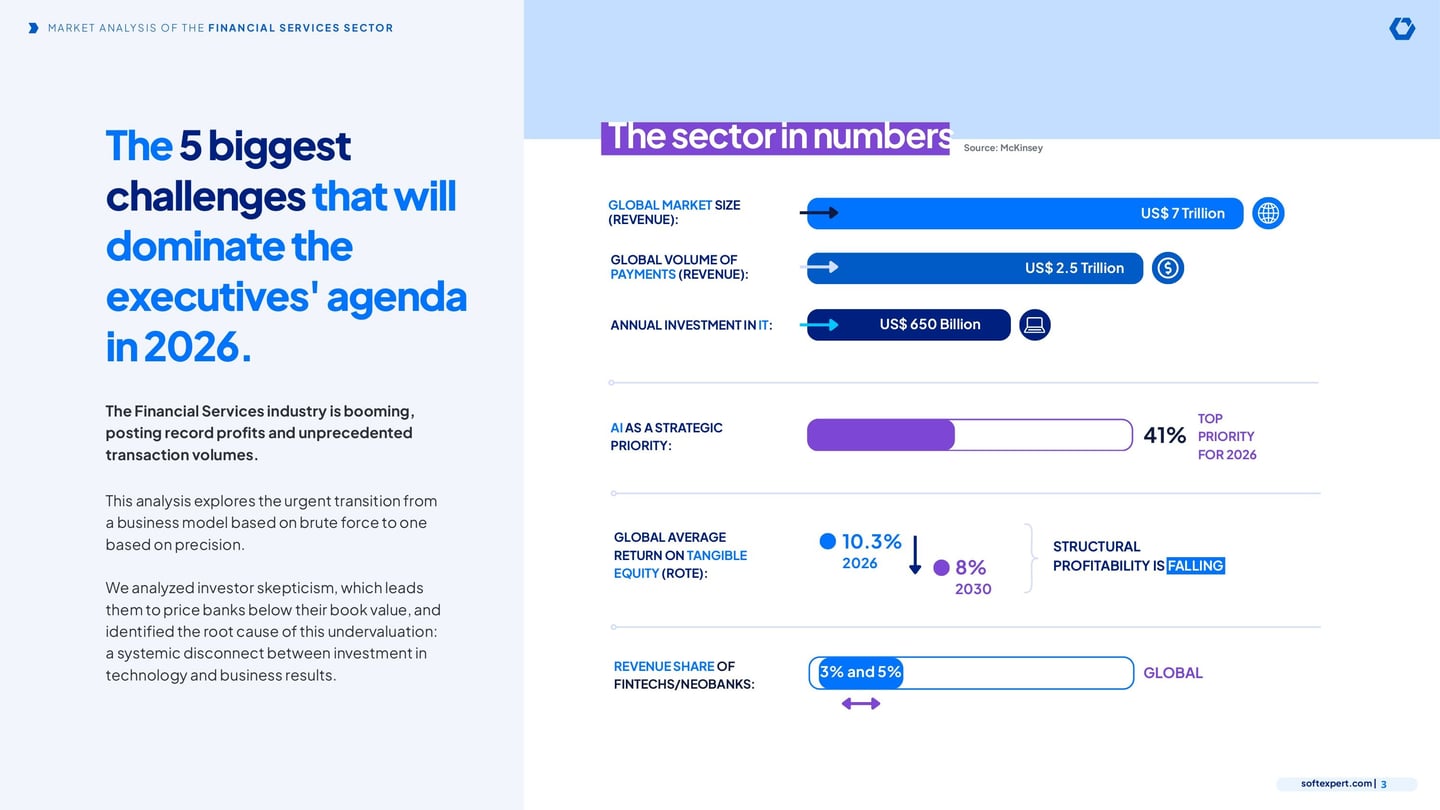 MARKET ANALYSIS OF THE FINANCIAL SERVICES SECTOR

The 5 biggest challenges that will dominate the executives' agenda in 2026.

The Financial Services industry is booming, posting record profits and unprecedented transaction volumes.

This analysis explores the urgent transition from a business model based on brute force to one based on precision.

We analyzed investor skepticism, which leads them to price banks below their book value, and identified the root cause of this undervaluation: a systemic disconnect between investment in technology and business results.

The sector in numbers

Source: McKinsey

GLOBAL MARKET SIZE (REVENUE):

US$ 7 Trillion

GLOBAL VOLUME OF PAYMENTS (REVENUE):

US$ 2.5 Trillion

ANNUAL INVESTMENT IN IT:

US$ 650 Billion

AI AS A STRATEGIC PRIORITY:

41%

TOP PRIORITY FOR 2026

GLOBAL AVERAGE RETURN ON TANGIBLE EQUITY (ROTE):

10.3%
2026

8%
2030

STRUCTURAL PROFITABILITY IS FALLING

REVENUE SHARE OF FINTECHS/NEOBANKS:

3% and 5%

GLOBAL

softexpert.com | 3